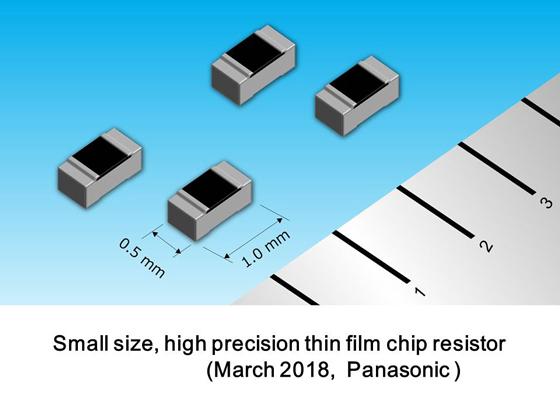 0.5 mm
1.0 mm
1
2
3

Small size, high precision thin film chip resistor
(March 2018, Panasonic )